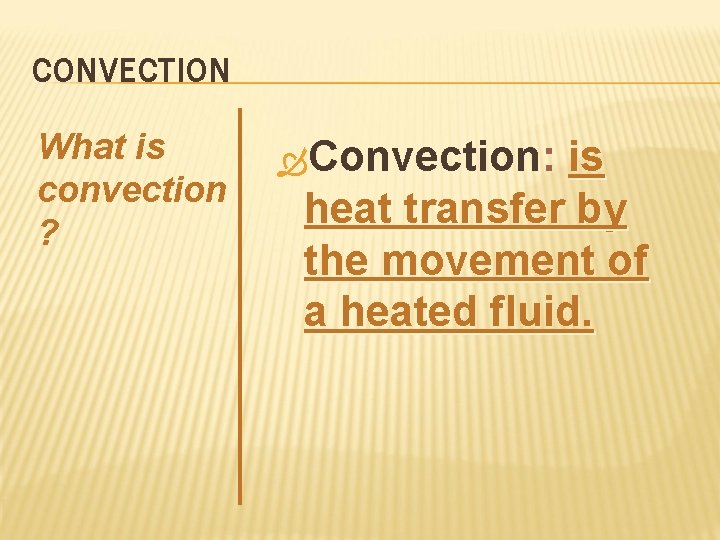 CONVECTION

What is convection ?

Convection: is heat transfer by the movement of a heated fluid.